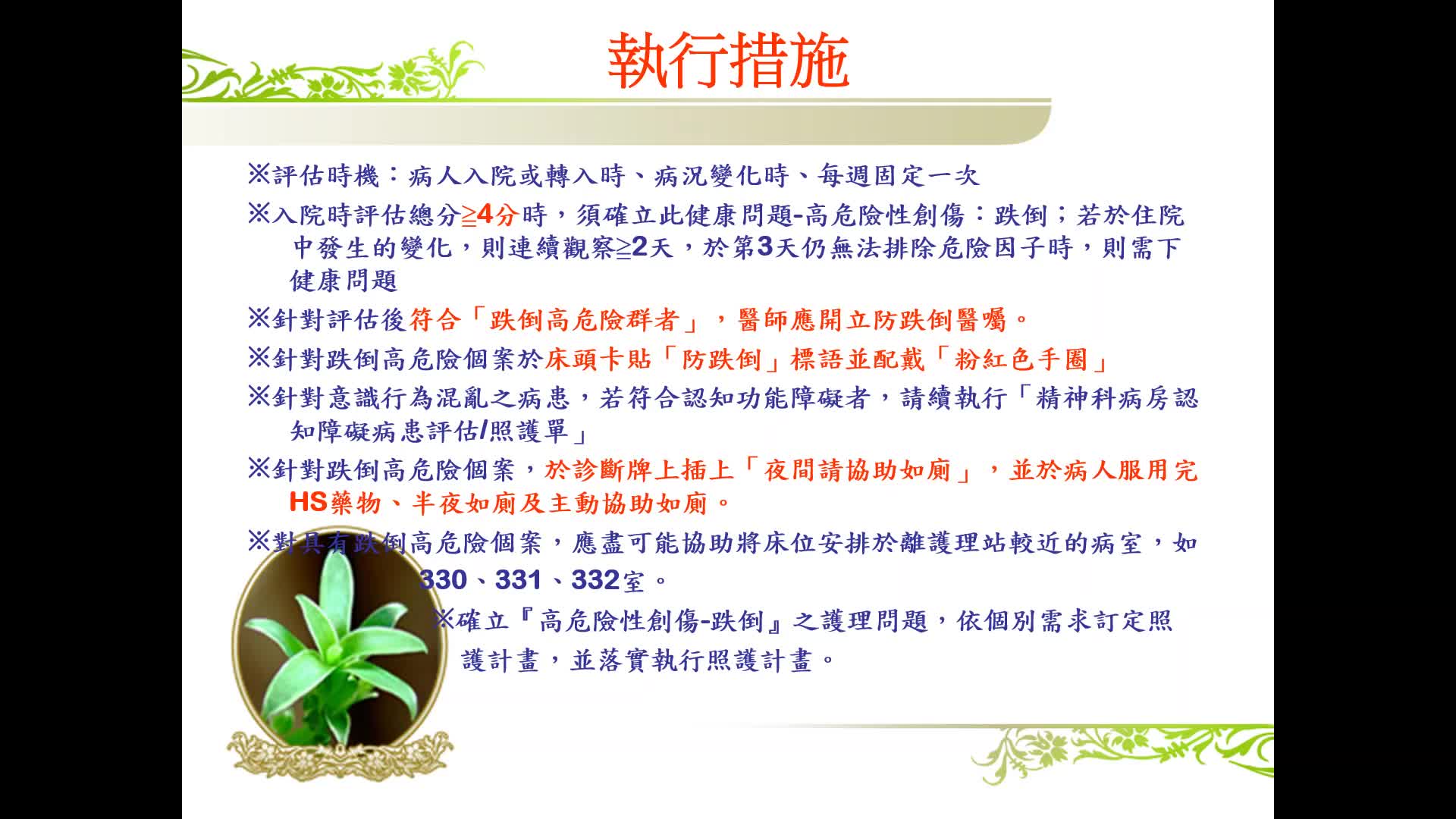 執行措施

※評估時機：病人入院或轉入時、病況變化時、每週固定一次

※入院時評估總分≧4分時，須確立此健康問題-高危險性創傷：跌倒；若於住院中發生的變化，則連續觀察≧2天，於第3天仍無法排除危險因子時，則需下健康問題

※針對評估後符合「跌倒高危險群者」，醫師應開立防跌倒醫囑。

※針對跌倒高危險個案於床頭卡貼「防跌倒」標語並配戴「粉紅色手圈」

※針對意識行為混亂之病患，若符合認知功能障礙者，請續執行「精神科病房認知障礙病患評估/照護單」

※針對跌倒高危險個案，於診斷牌上插上「夜間請協助如廁」，並於病人服用完HS藥物、半夜如廁及主動協助如廁。

※對具有跌倒高危險個案，應盡可能協助將床位安排於離護理站較近的病室，如330、331、332室。

※確立『高危險性創傷-跌倒』之護理問題，依個別需求訂定照護計畫，並落實執行照護計畫。